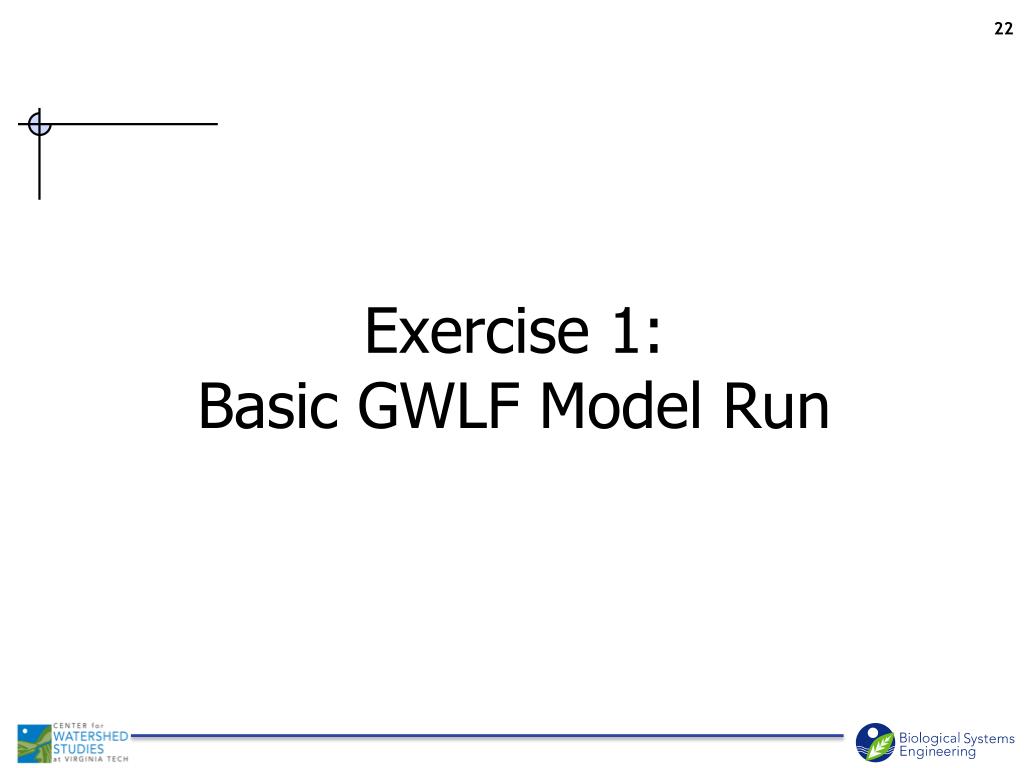 22

Exercise 1:
Basic GWLF Model Run

CENTER for WATERSHED STUDIES at VIRGINIA TECH

Biological Systems Engineering